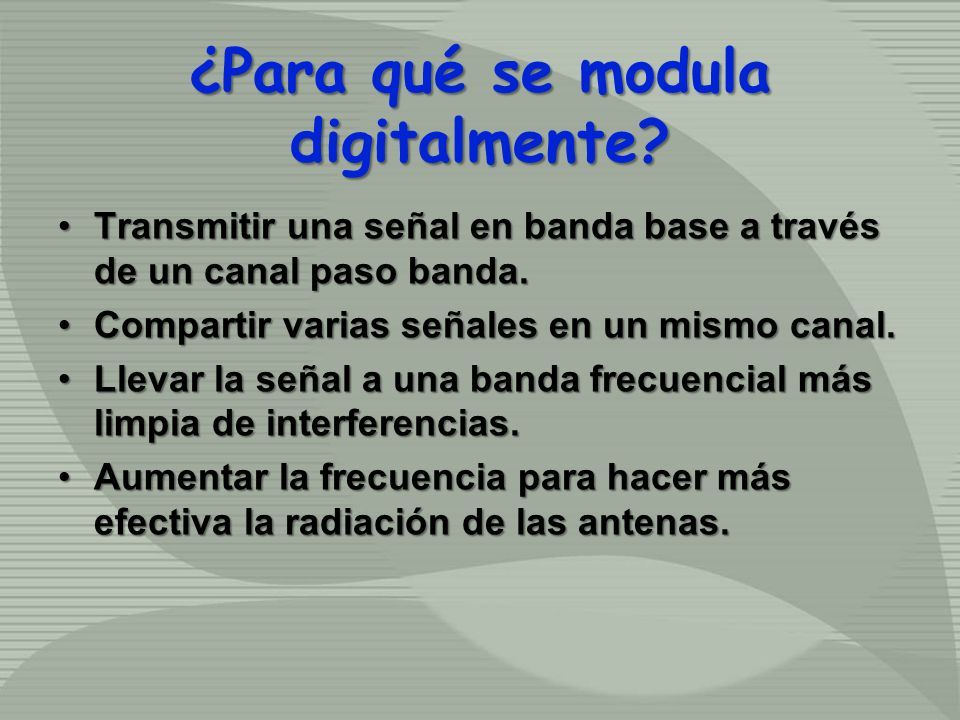 ¿Para qué se modula digitalmente?

• Transmitir una señal en banda base a través de un canal paso banda.
• Compartir varias señales en un mismo canal.
• Llevar la señal a una banda frecuencial más limpia de interferencias.
• Aumentar la frecuencia para hacer más efectiva la radiación de las antenas.